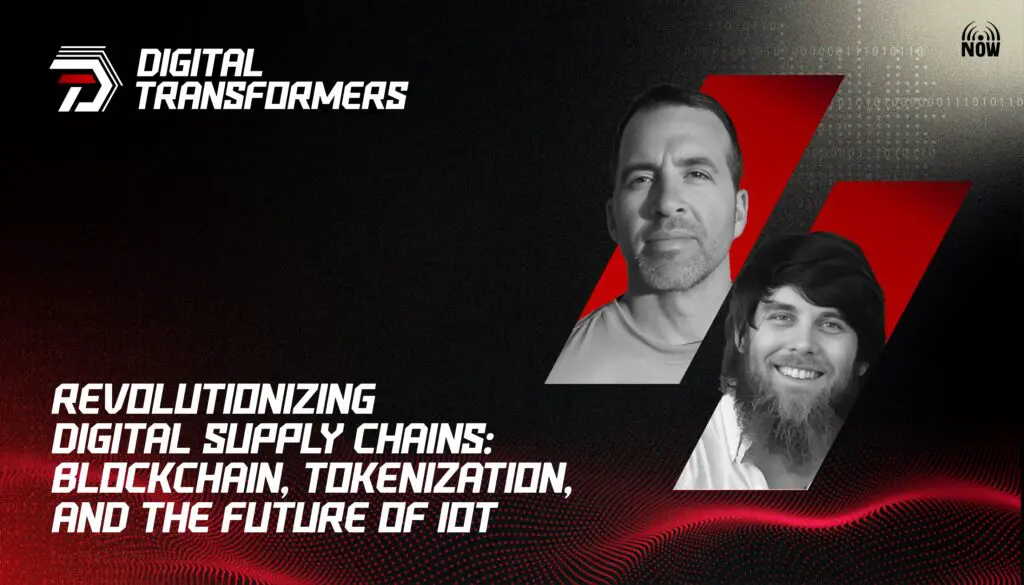 DIGITAL TRANSFORMERS

NOW

REVOLUTIONIZING DIGITAL SUPPLY CHAINS: BLOCKCHAIN, TOKENIZATION, AND THE FUTURE OF IOT